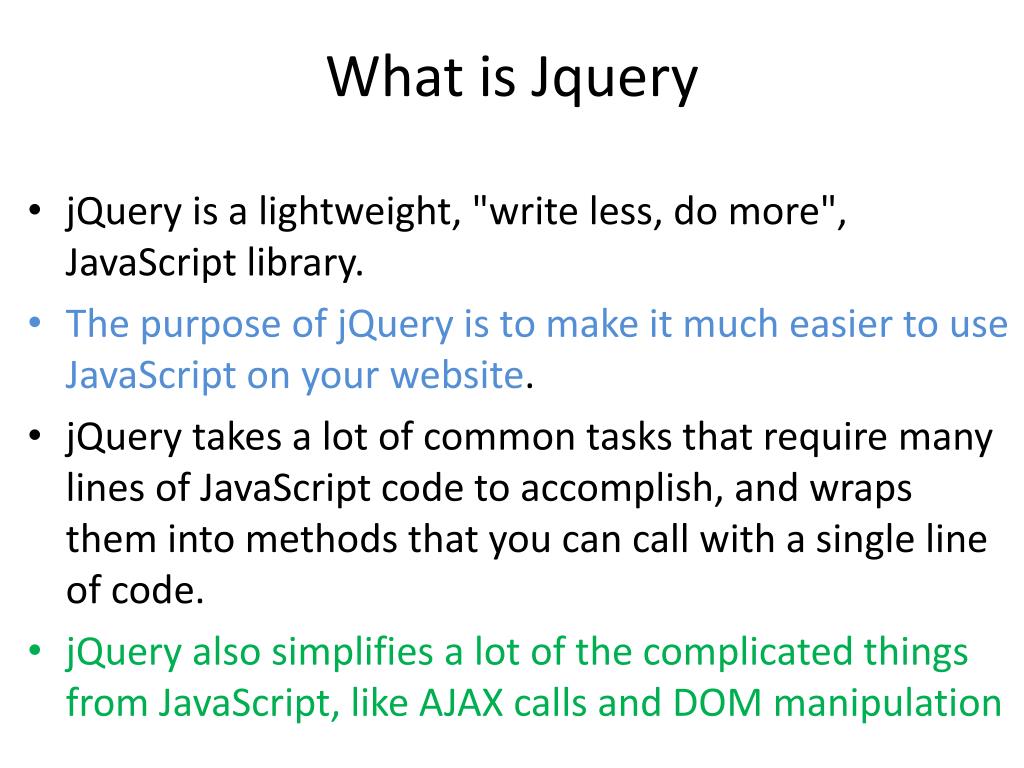 What is Jquery

• jQuery is a lightweight, "write less, do more", JavaScript library.
• The purpose of jQuery is to make it much easier to use JavaScript on your website.
• jQuery takes a lot of common tasks that require many lines of JavaScript code to accomplish, and wraps them into methods that you can call with a single line of code.
• jQuery also simplifies a lot of the complicated things from JavaScript, like AJAX calls and DOM manipulation